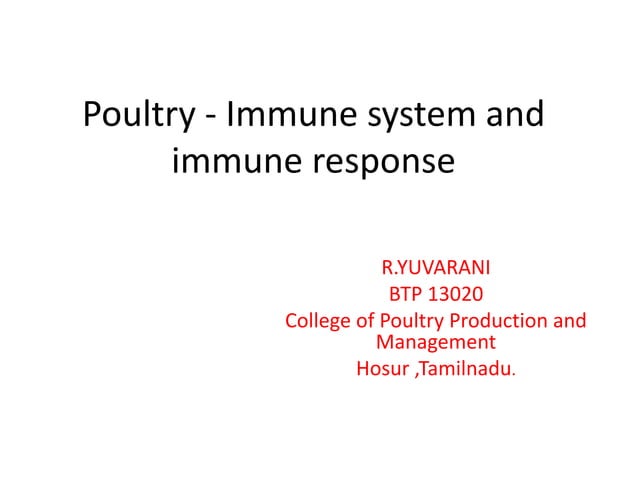 Poultry - Immune system and immune response

R.YUVARANI
BTP 13020
College of Poultry Production and Management
Hosur ,Tamilnadu.